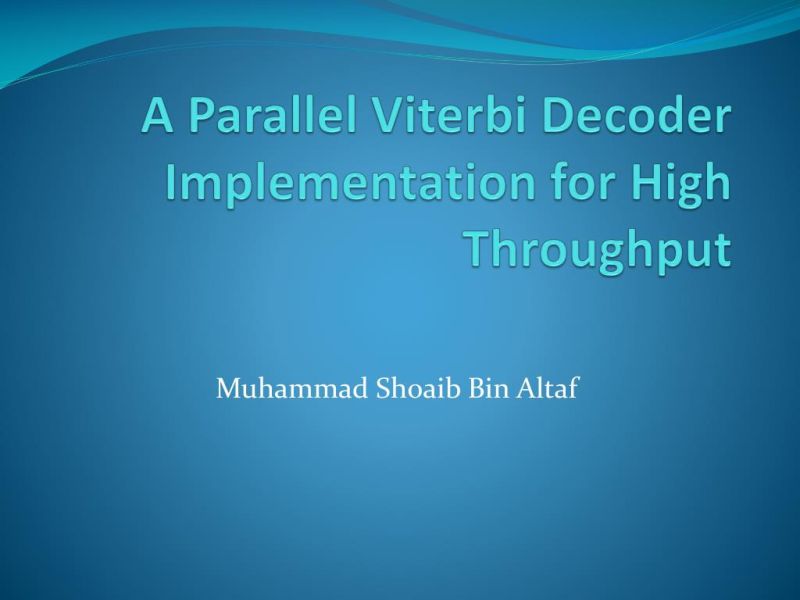 A Parallel Viterbi Decoder Implementation for High Throughput

Muhammad Shoaib Bin Altaf